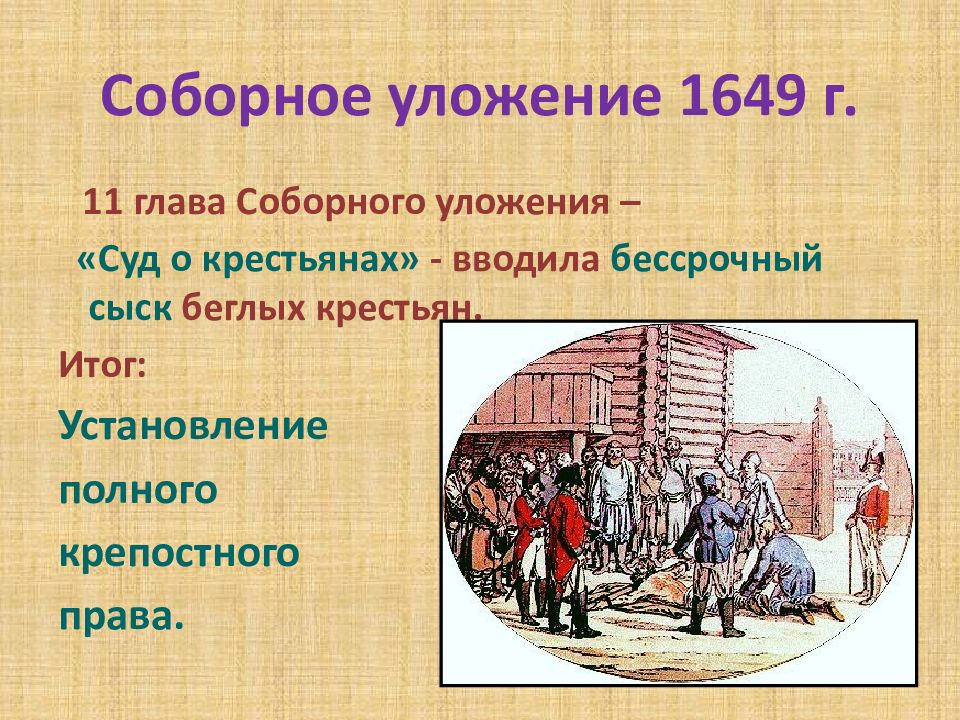 Соборное уложение 1649 г.

11 глава Соборного уложения – «Суд о крестьянах» - вводила бессрочный сыск беглых крестьян.

Итог:

Установление полного крепостного права.